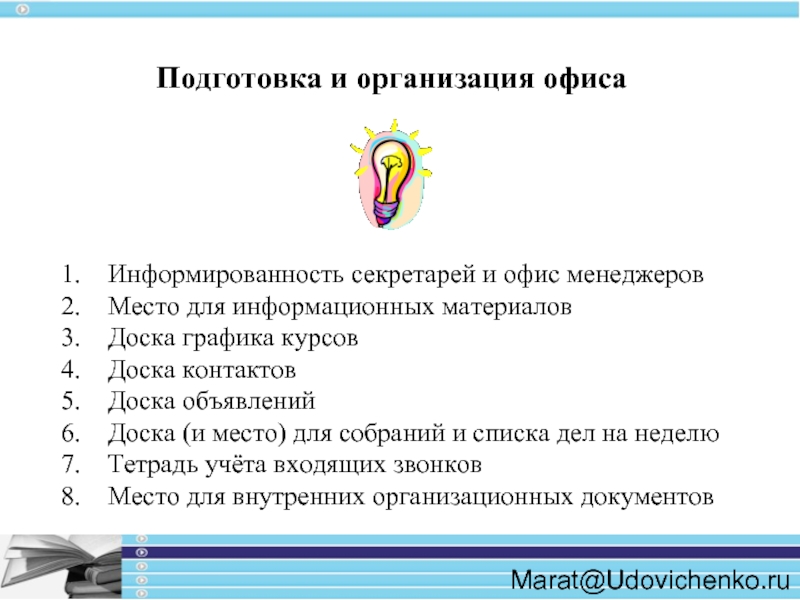 Подготовка и организация офиса

1. Информированность секретарей и офис менеджеров
2. Место для информационных материалов
3. Доска графика курсов
4. Доска контактов
5. Доска объявлений
6. Доска (и место) для собраний и списка дел на неделю
7. Тетрадь учёта входящих звонков
8. Место для внутренних организационных документов

Marat@Udovichenko.ru